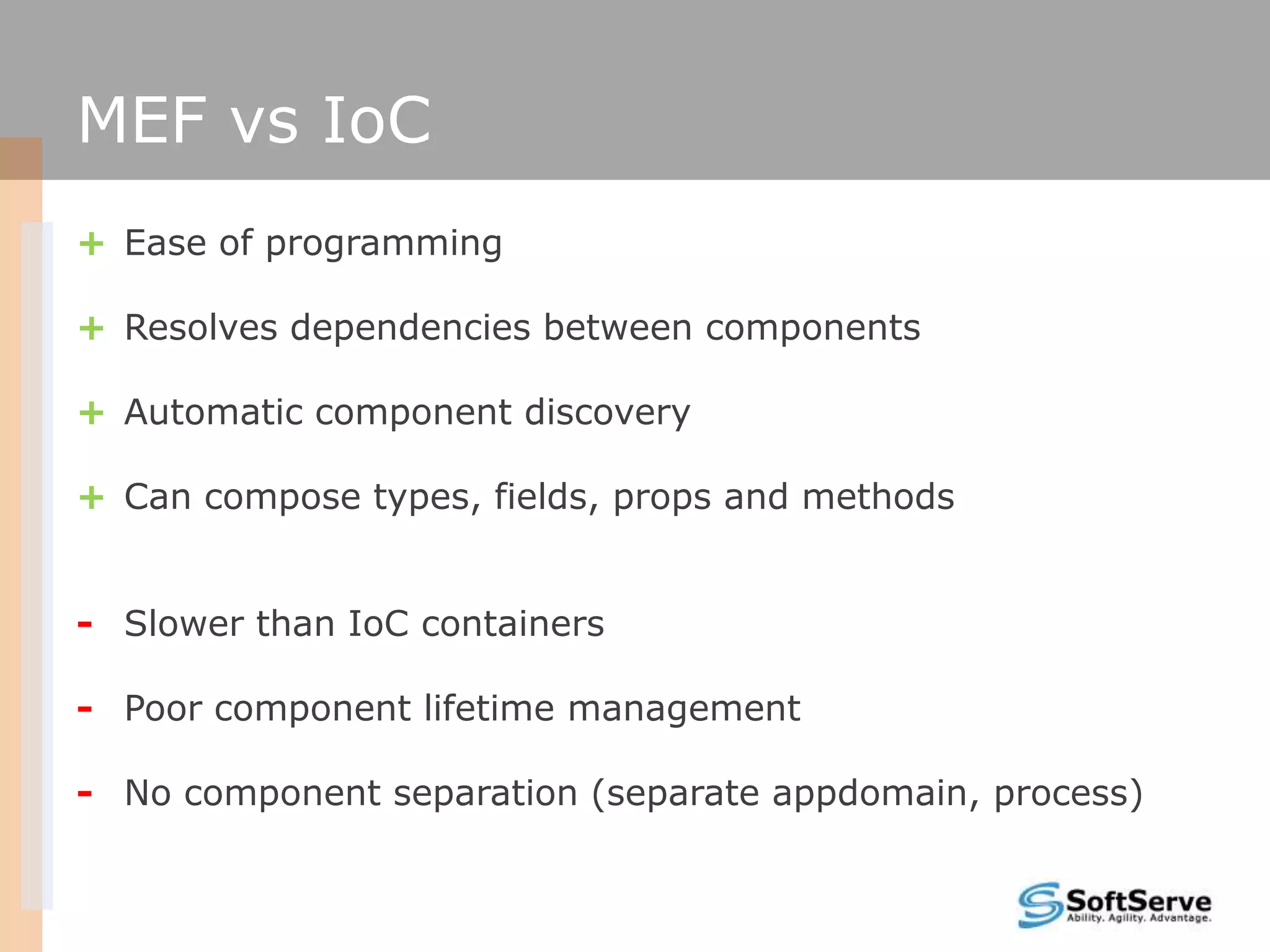 MEF vs IoC

+ Ease of programming

+ Resolves dependencies between components

+ Automatic component discovery

+ Can compose types, fields, props and methods

- Slower than IoC containers

- Poor component lifetime management

- No component separation (separate appdomain, process)

SoftServe
Ability. Agility. Advantage.